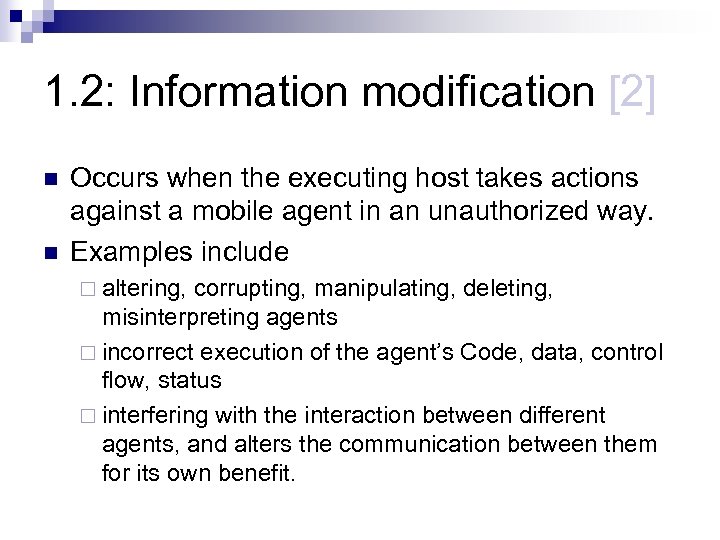 1.2: Information modification [2]

Occurs when the executing host takes actions against a mobile agent in an unauthorized way.

Examples include

altering, corrupting, manipulating, deleting, misinterpreting agents

incorrect execution of the agent's Code, data, control flow, status

interfering with the interaction between different agents, and alters the communication between them for its own benefit.